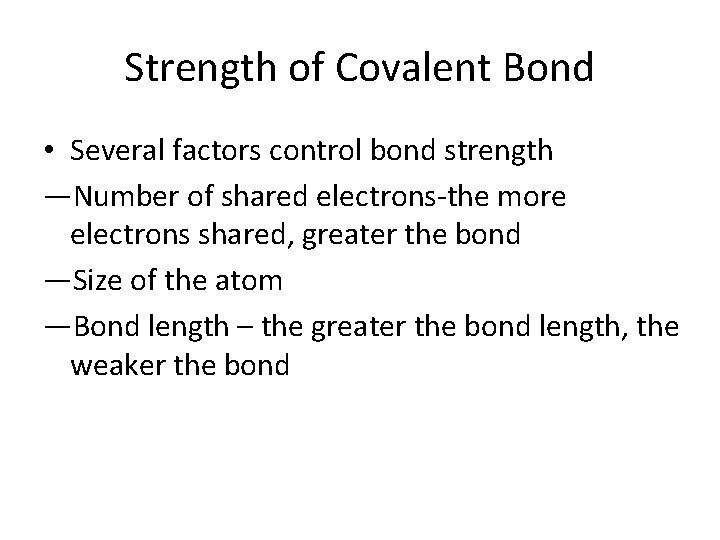 Strength of Covalent Bond

• Several factors control bond strength

—Number of shared electrons-the more electrons shared, greater the bond

—Size of the atom

—Bond length – the greater the bond length, the weaker the bond